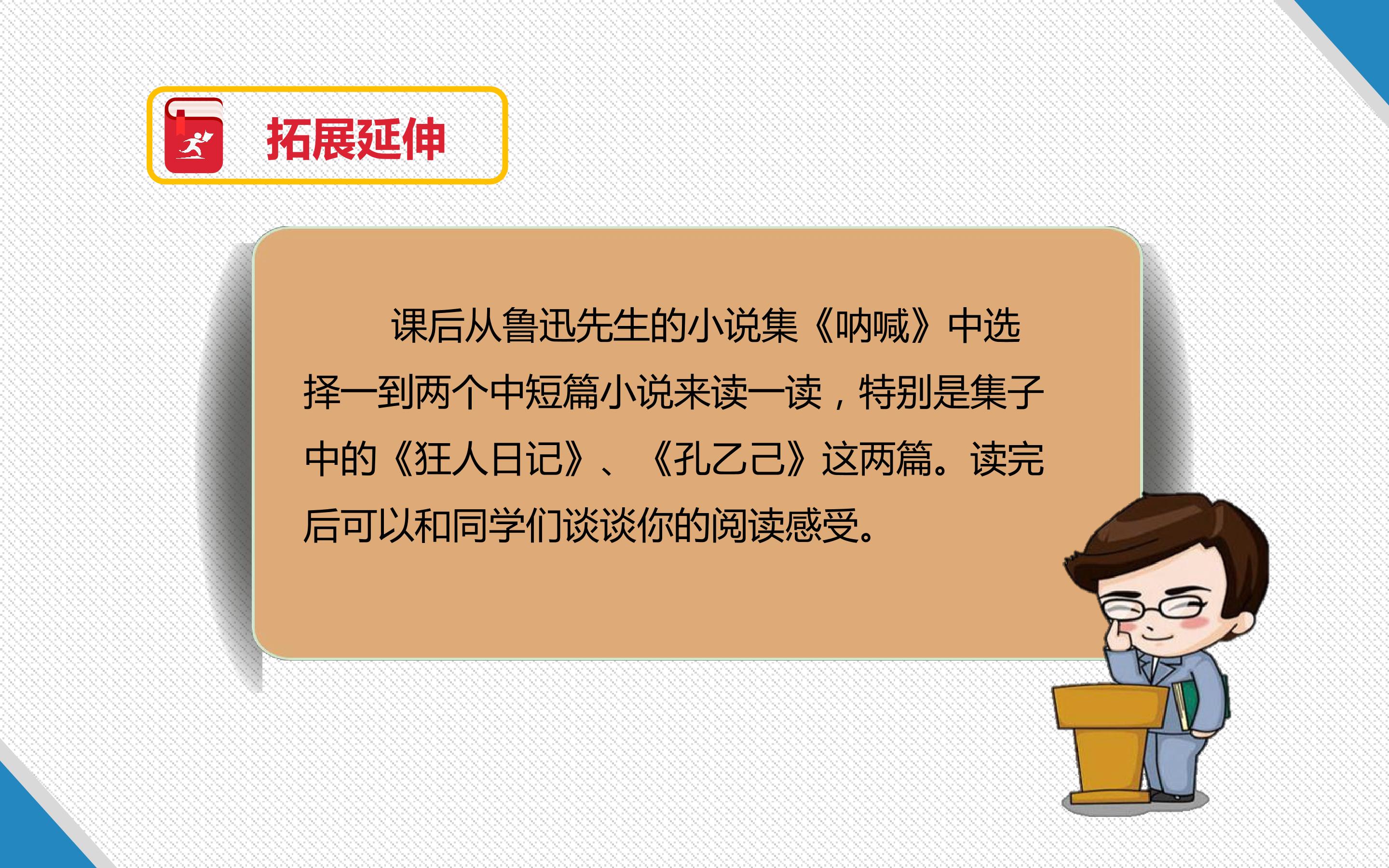 拓展延伸

课后从鲁迅先生的小说集《呐喊》中选择一到两个中短篇小说来读一读，特别是集子中的《狂人日记》、《孔乙己》这两篇。读完后可以和同学们谈谈你的阅读感受。